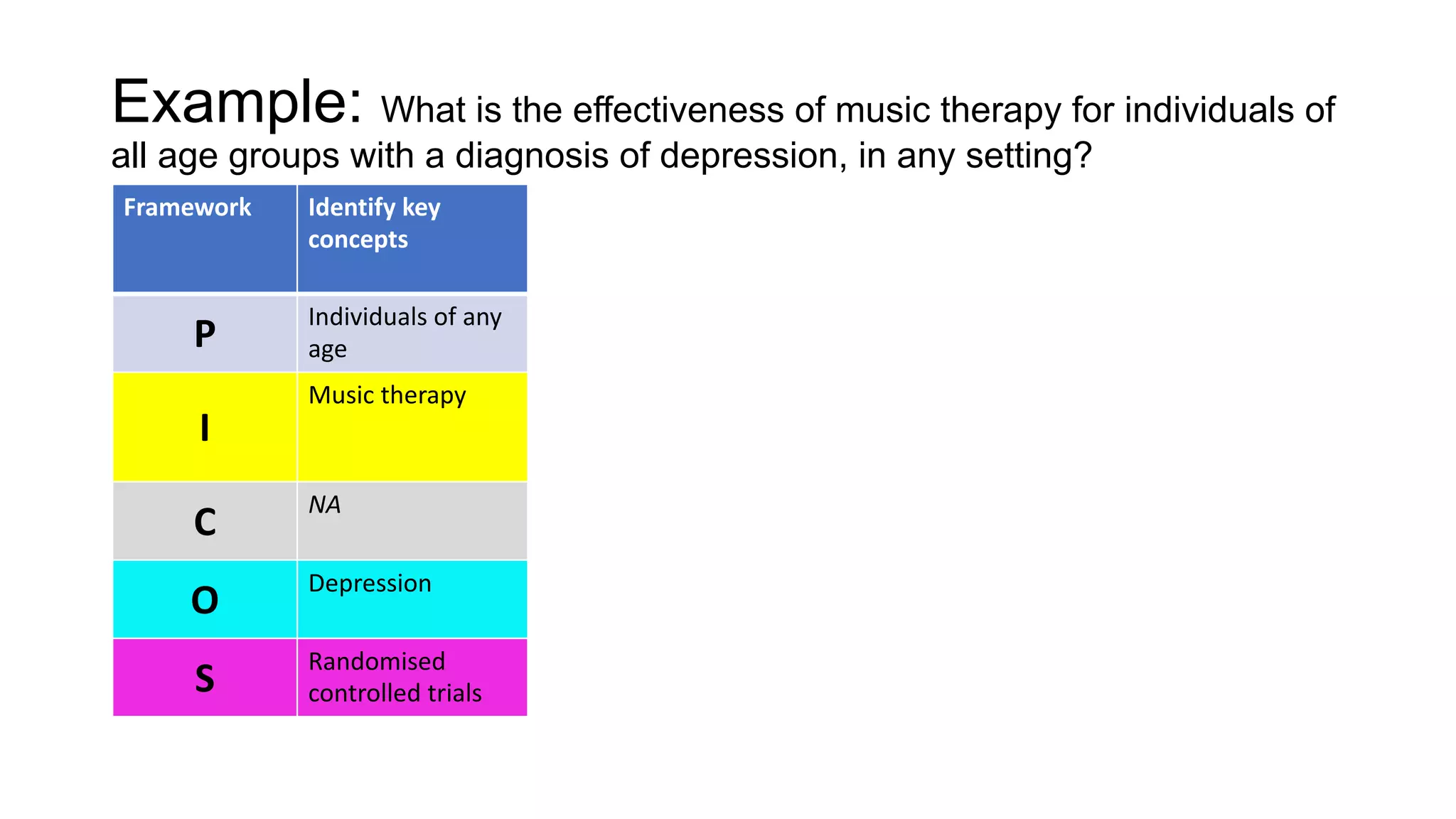 Example: What is the effectiveness of music therapy for individuals of all age groups with a diagnosis of depression, in any setting?

| Framework | Identify key concepts |
|---|---|
| P | Individuals of any age |
| I | Music therapy |
| C | NA |
| O | Depression |
| S | Randomised controlled trials |